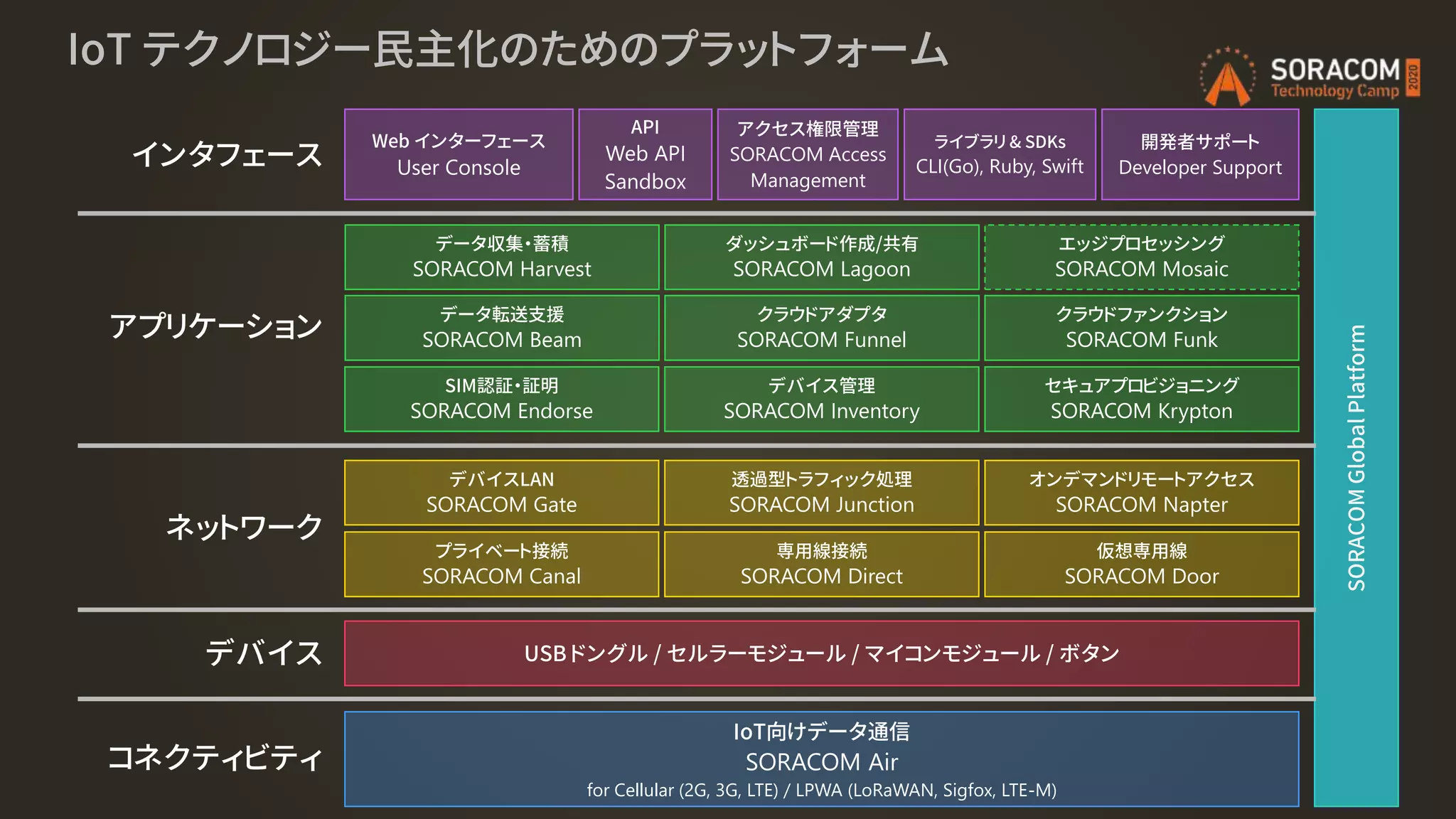 IoT テクノロジー民主化のためのプラットフォーム

SORACOM Technology Camp 2020

インタフェース

Web インターフェース
User Console

API
Web API
Sandbox

アクセス権限管理
SORACOM Access Management

ライブラリ & SDKs
CLI(Go), Ruby, Swift

開発者サポート
Developer Support

アプリケーション

データ収集・蓄積
SORACOM Harvest

ダッシュボード作成/共有
SORACOM Lagoon

エッジプロセッシング
SORACOM Mosaic

データ転送支援
SORACOM Beam

クラウドアダプタ
SORACOM Funnel

クラウドファンクション
SORACOM Funk

SIM認証・証明
SORACOM Endorse

デバイス管理
SORACOM Inventory

セキュアプロビジョニング
SORACOM Krypton

ネットワーク

デバイスLAN
SORACOM Gate

透過型トラフィック処理
SORACOM Junction

オンデマンドリモートアクセス
SORACOM Napter

プライベート接続
SORACOM Canal

専用線接続
SORACOM Direct

仮想専用線
SORACOM Door

デバイス

USBドングル / セルラーモジュール / マイコンモジュール / ボタン

コネクティビティ

IoT向けデータ通信
SORACOM Air
for Cellular (2G, 3G, LTE) / LPWA (LoRaWAN, Sigfox, LTE-M)

SORACOM Global Platform